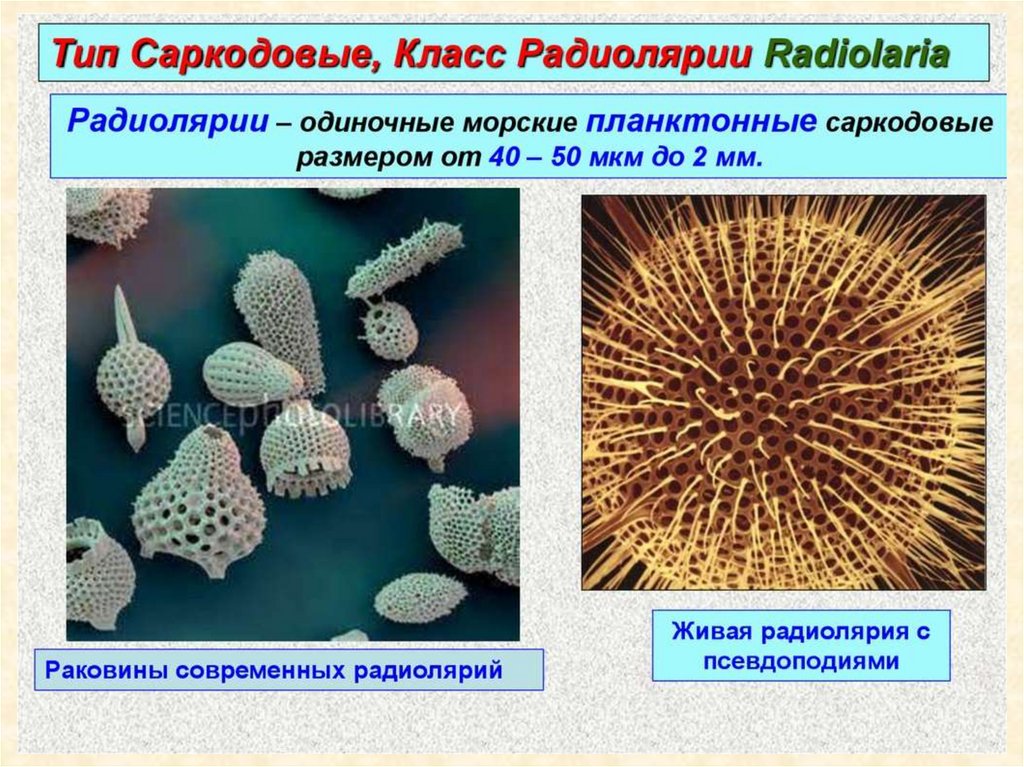 Тип Саркодовые, Класс Радиолярии Radiolaria

Радиолярии – одиночные морские планктонные саркодовые размером от 40 – 50 мкм до 2 мм.

SCIENCEPHOTOLIBRARY

Раковины современных радиолярий

Живая радиолярия с псевдоподиями